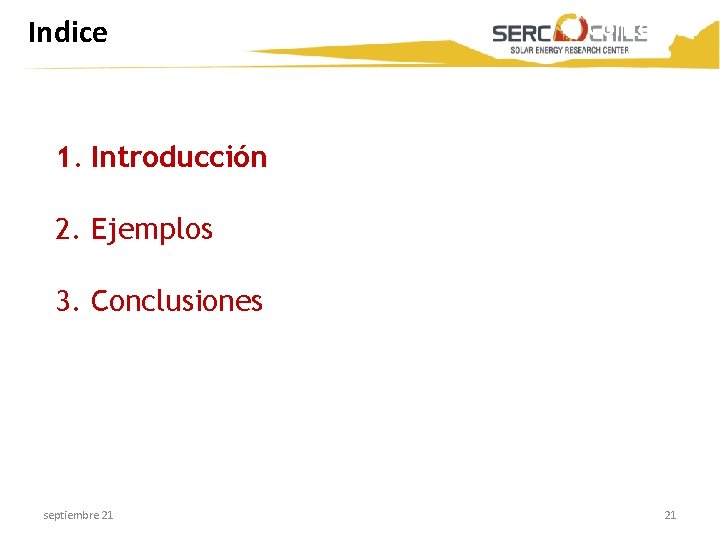 Indice

SERC CHILE
SOLAR ENERGY RESEARCH CENTER

1. Introducción

2. Ejemplos

3. Conclusiones

septiembre 21

21